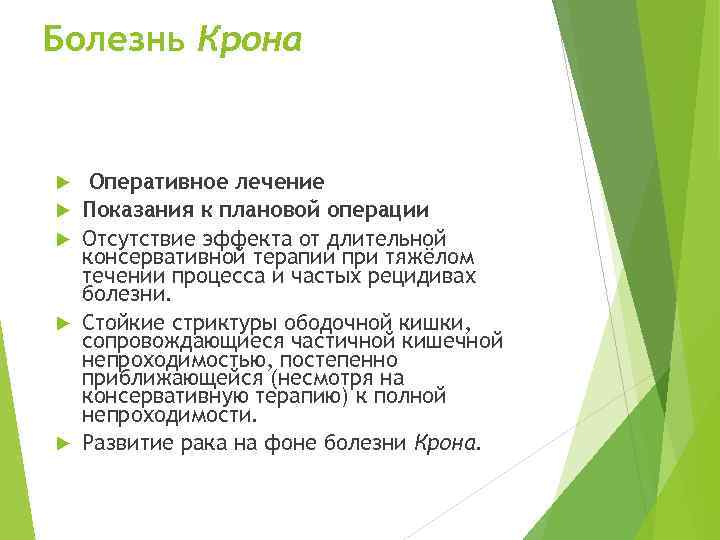 Болезнь Крона

Оперативное лечение

Показания к плановой операции

Отсутствие эффекта от длительной консервативной терапии при тяжёлом течении процесса и частых рецидивах болезни.

Стойкие стриктуры ободочной кишки, сопровождающиеся частичной кишечной непроходимостью, постепенно приближающейся (несмотря на консервативную терапию) к полной непроходимости.

Развитие рака на фоне болезни Крона.